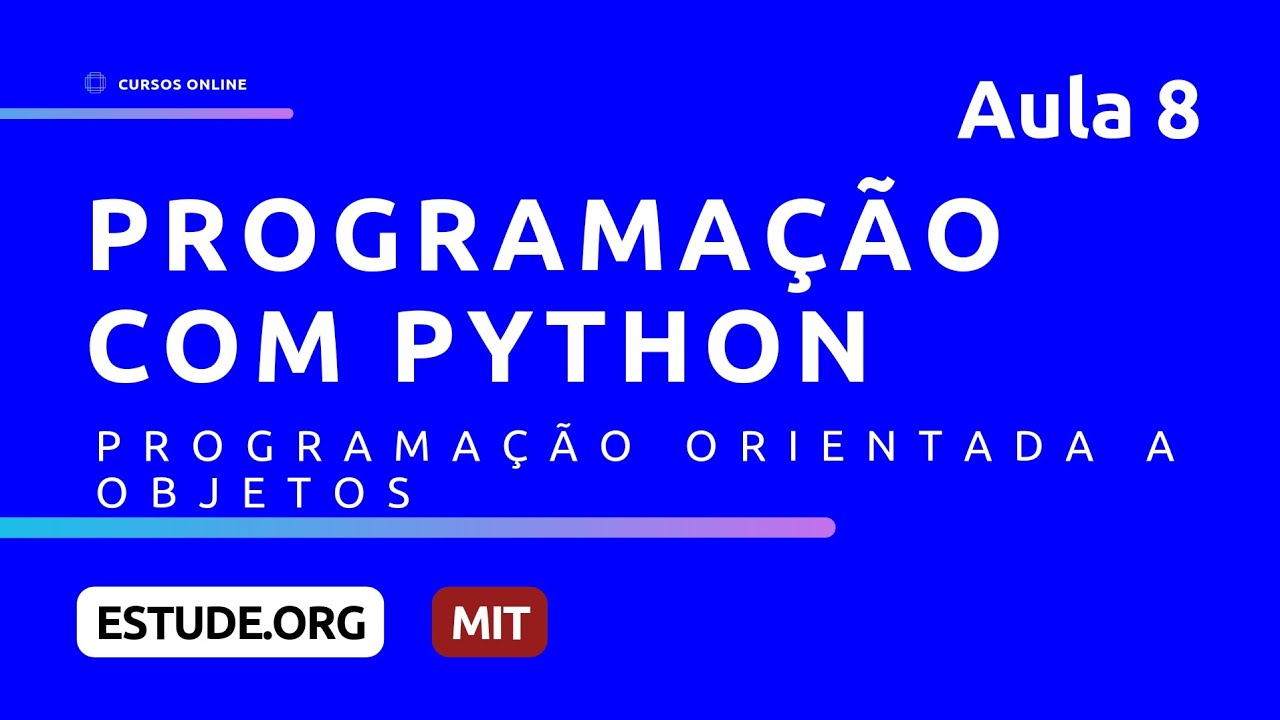 CURSOS ONLINE

Aula 8

PROGRAMAÇÃO COM PYTHON

PROGRAMAÇÃO ORIENTADA A OBJETOS

ESTUDE.ORG

MIT